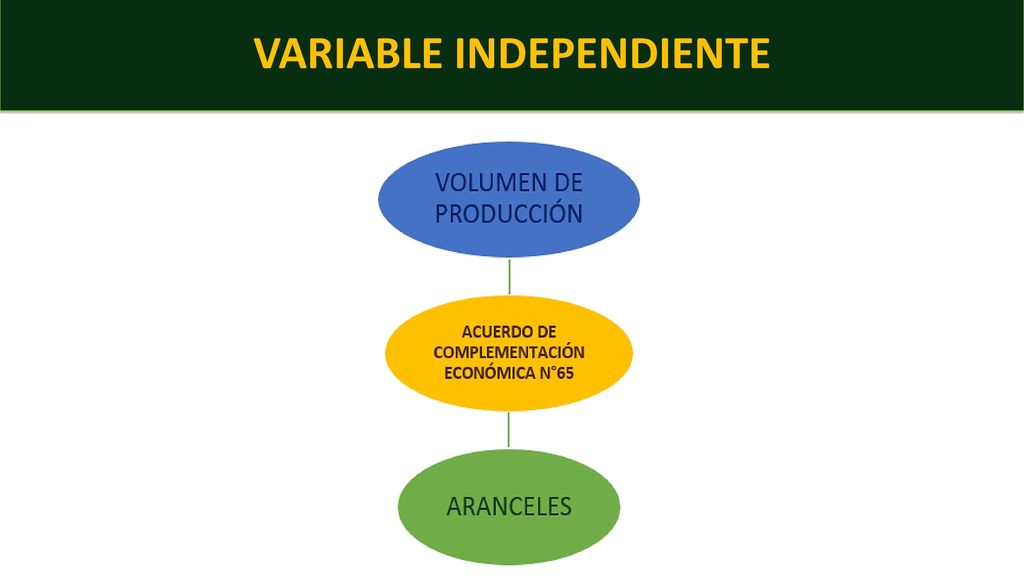 VARIABLE INDEPENDIENTE

VOLUMEN DE PRODUCCIÓN

ACUERDO DE COMPLEMENTACIÓN ECONÓMICA N°65

ARANCELES